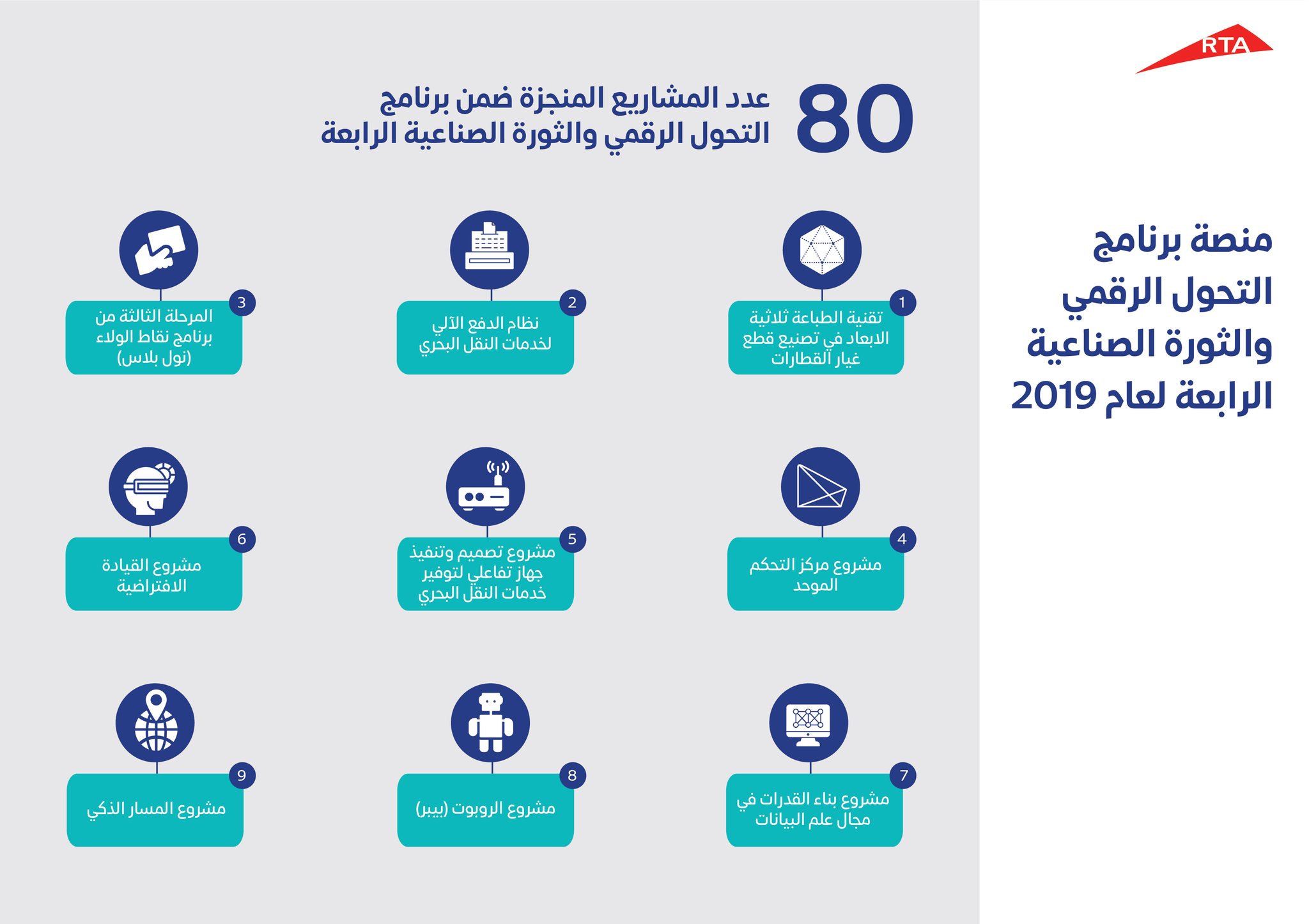 RTA

منصة برنامج التحول الرقمي والثورة الصناعية الرابعة لعام 2019

80 عدد المشاريع المنجزة ضمن برنامج التحول الرقمي والثورة الصناعية الرابعة

1
تقنية الطباعة ثلاثية الابعاد في تصنيع قطع غيار القطارات

2
نظام الدفع الآلي لخدمات النقل البحري

3
المرحلة الثالثة من برنامج نقاط الولاء (نول بلاس)

4
مشروع مركز التحكم الموحد

5
مشروع تصميم وتنفيذ جهاز تفاعلي لتوفير خدمات النقل البحري

6
مشروع القيادة الافتراضية

7
مشروع بناء القدرات في مجال علم البيانات

8
مشروع الروبوت (بيبر)

9
مشروع المسار الذكي